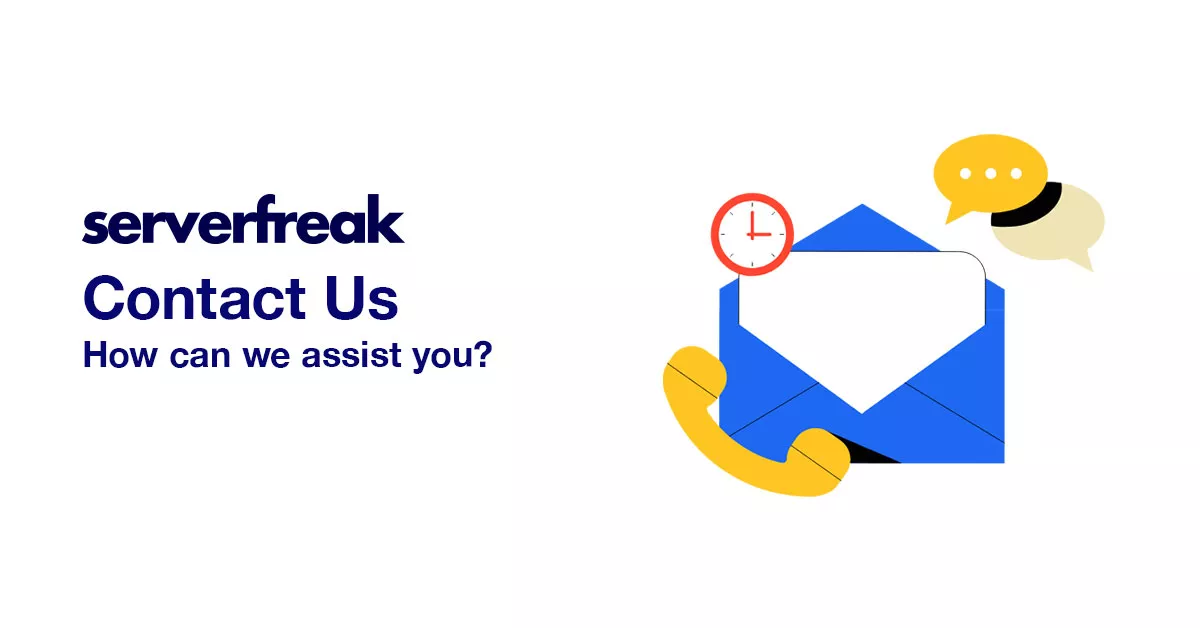 serverfreak

Contact Us

How can we assist you?